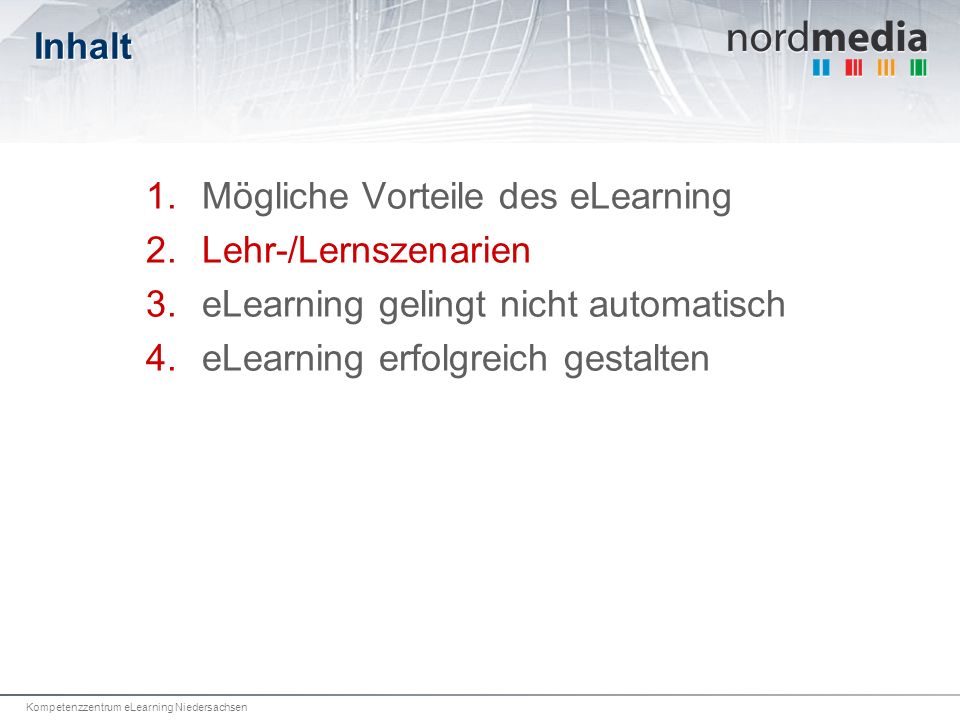 Inhalt

nordmedia

1. Mögliche Vorteile des eLearning
2. Lehr-/Lernszenarien
3. eLearning gelingt nicht automatisch
4. eLearning erfolgreich gestalten

Kompetenzzentrum eLearning Niedersachsen